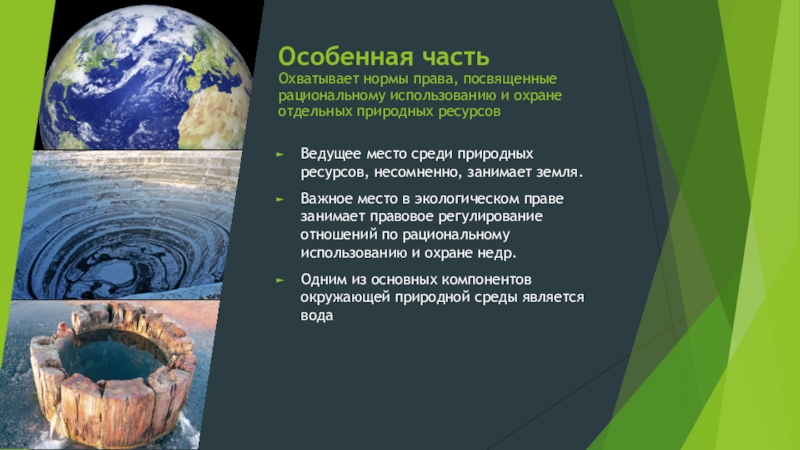 Особенная часть
Охватывает нормы права, посвященные рациональному использованию и охране отдельных природных ресурсов

► Ведущее место среди природных ресурсов, несомненно, занимает земля.
► Важное место в экологическом праве занимает правовое регулирование отношений по рациональному использованию и охране недр.
► Одним из основных компонентов окружающей природной среды является вода